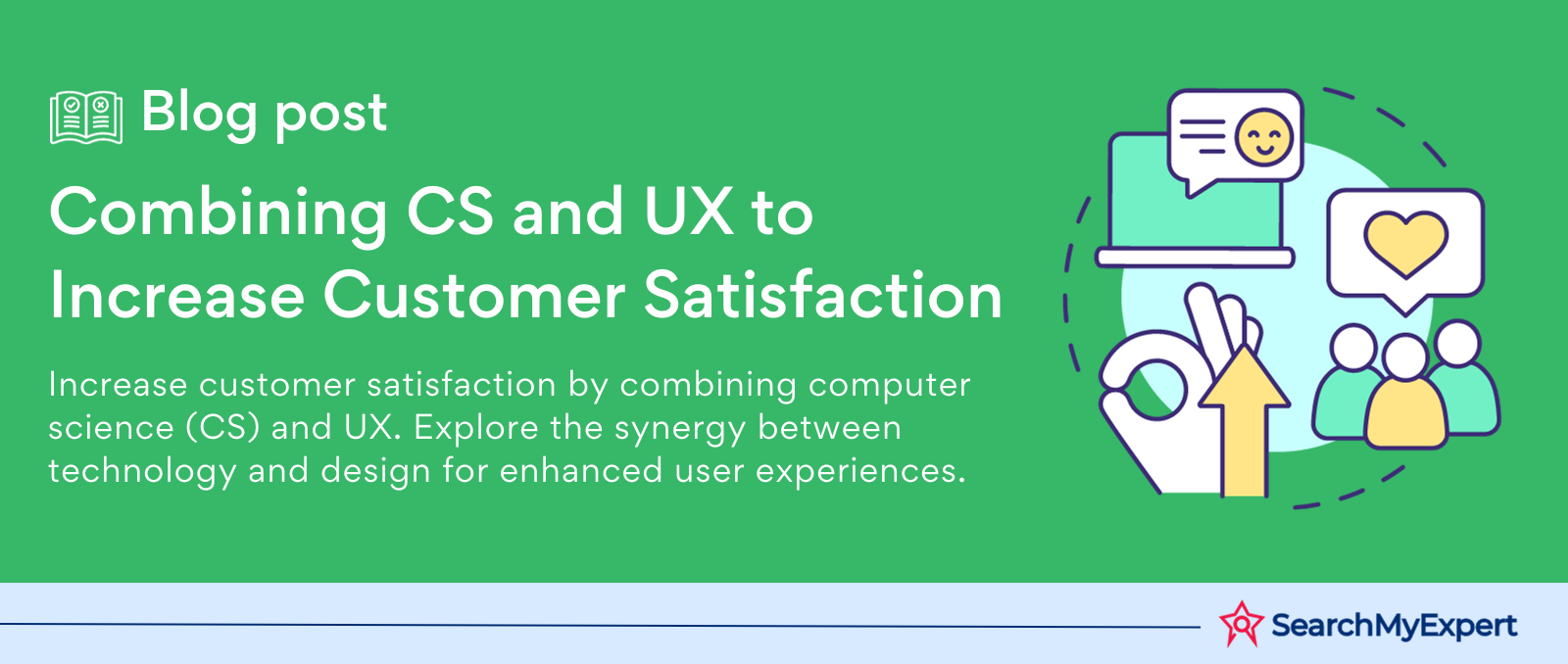 Blog post

Combining CS and UX to Increase Customer Satisfaction

Increase customer satisfaction by combining computer science (CS) and UX. Explore the synergy between technology and design for enhanced user experiences.

SearchMyExpert